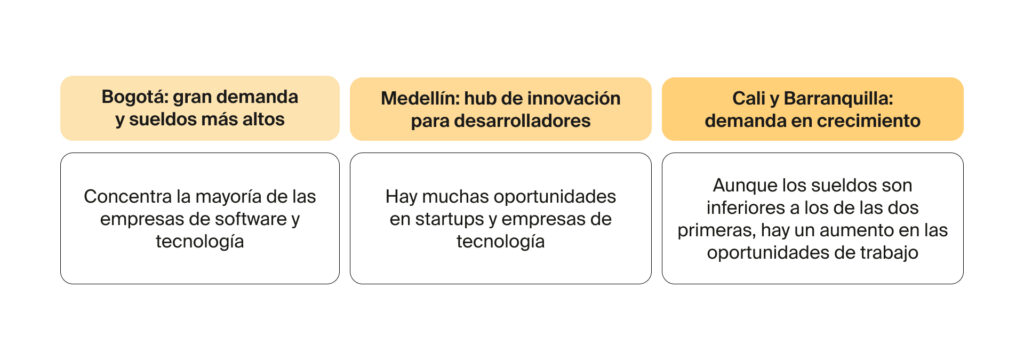 Bogotá: gran demanda y sueldos más altos

Concentra la mayoría de las empresas de software y tecnología

Medellín: hub de innovación para desarrolladores

Hay muchas oportunidades en startups y empresas de tecnología

Cali y Barranquilla: demanda en crecimiento

Aunque los sueldos son inferiores a los de las dos primeras, hay un aumento en las oportunidades de trabajo